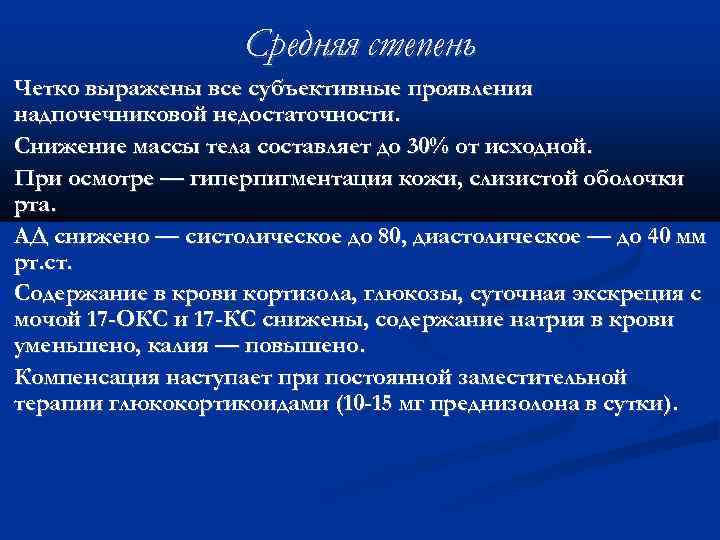 Средняя степень

Четко выражены все субъективные проявления надпочечниковой недостаточности.

Снижение массы тела составляет до 30% от исходной.

При осмотре — гиперпигментация кожи, слизистой оболочки рта.

АД снижено — систолическое до 80, диастолическое — до 40 мм рт.ст.

Содержание в крови кортизола, глюкозы, суточная экскреция с мочой 17-ОКС и 17-КС снижены, содержание натрия в крови уменьшено, калия — повышено.

Компенсация наступает при постоянной заместительной терапии глюкокортикоидами (10-15 мг преднизолона в сутки).